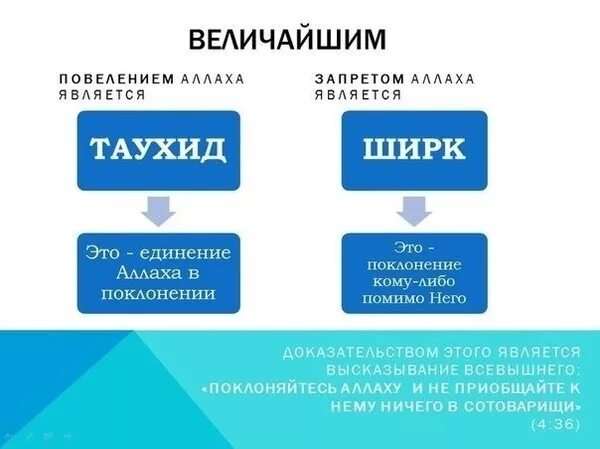 ВЕЛИЧАЙШИМ

ПОВЕЛЕНИЕМ АЛЛАХА ЯВЛЯЕТСЯ

ТАУХИД

Это - единение Аллаха в поклонении

ЗАПРЕТОМ АЛЛАХА ЯВЛЯЕТСЯ

ШИРК

Это - поклонение кому-либо помимо Него

ДОКАЗАТЕЛЬСТВОМ ЭТОГО ЯВЛЯЕТСЯ ВЫСКАЗЫВАНИЕ ВСЕВЫШНЕГО: «ПОКЛОНЯЙТЕСЬ АЛЛАХУ И НЕ ПРИОБЩАЙТЕ К НЕМУ НИЧЕГО В СОТОВАРИЩИ» (4:36)